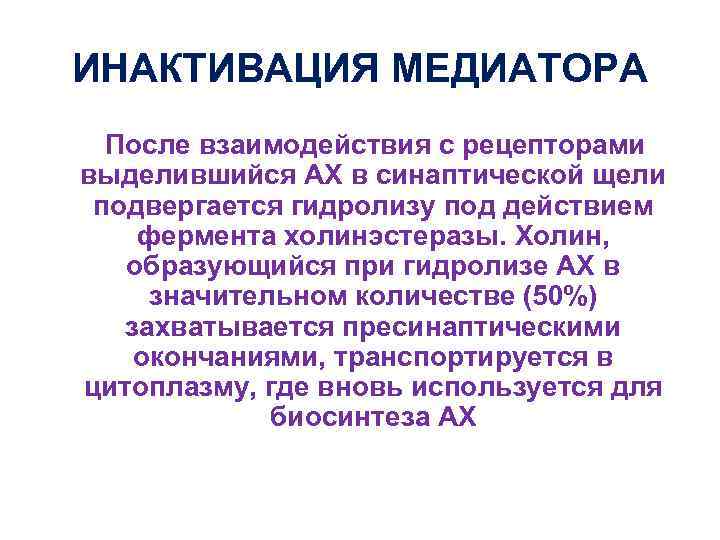 ИНАКТИВАЦИЯ МЕДИАТОРА

После взаимодействия с рецепторами выделившийся АХ в синаптической щели подвергается гидролизу под действием фермента холинэстеразы. Холин, образующийся при гидролизе АХ в значительном количестве (50%) захватывается пресинаптическими окончаниями, транспортируется в цитоплазму, где вновь используется для биосинтеза АХ